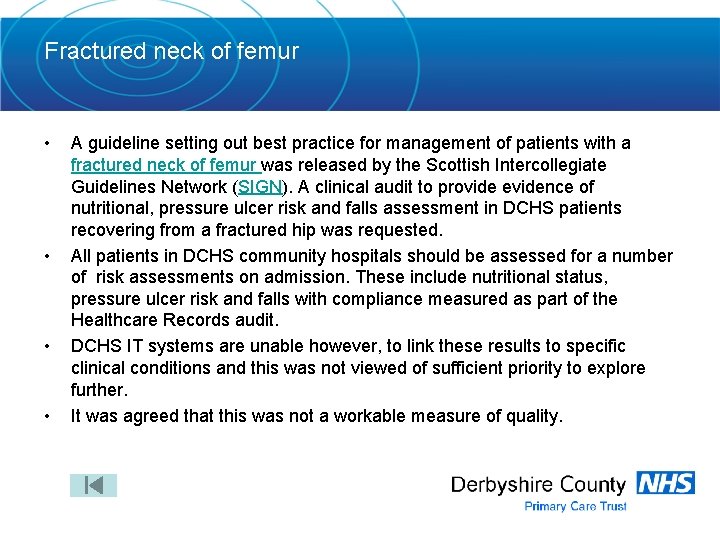 Fractured neck of femur

• A guideline setting out best practice for management of patients with a fractured neck of femur was released by the Scottish Intercollegiate Guidelines Network (SIGN). A clinical audit to provide evidence of nutritional, pressure ulcer risk and falls assessment in DCHS patients recovering from a fractured hip was requested.

• All patients in DCHS community hospitals should be assessed for a number of risk assessments on admission. These include nutritional status, pressure ulcer risk and falls with compliance measured as part of the Healthcare Records audit.

• DCHS IT systems are unable however, to link these results to specific clinical conditions and this was not viewed of sufficient priority to explore further.

• It was agreed that this was not a workable measure of quality.

Derbyshire County NHS
Primary Care Trust